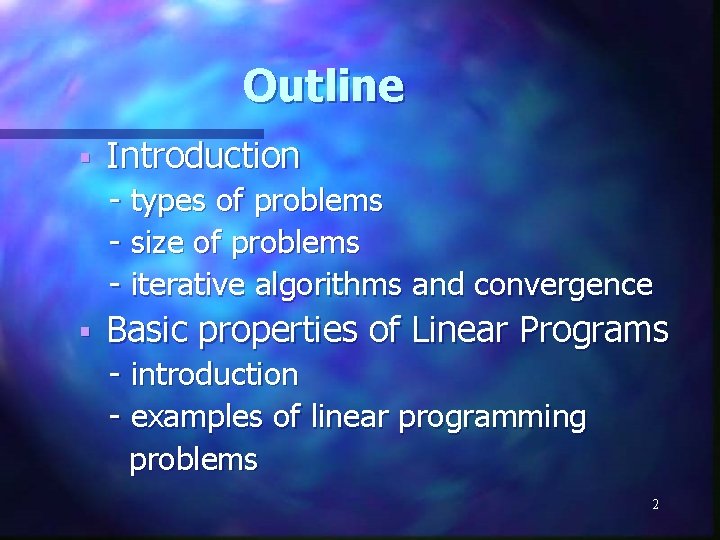 Outline

▪ Introduction
- types of problems
- size of problems
- iterative algorithms and convergence

▪ Basic properties of Linear Programs
- introduction
- examples of linear programming problems

2